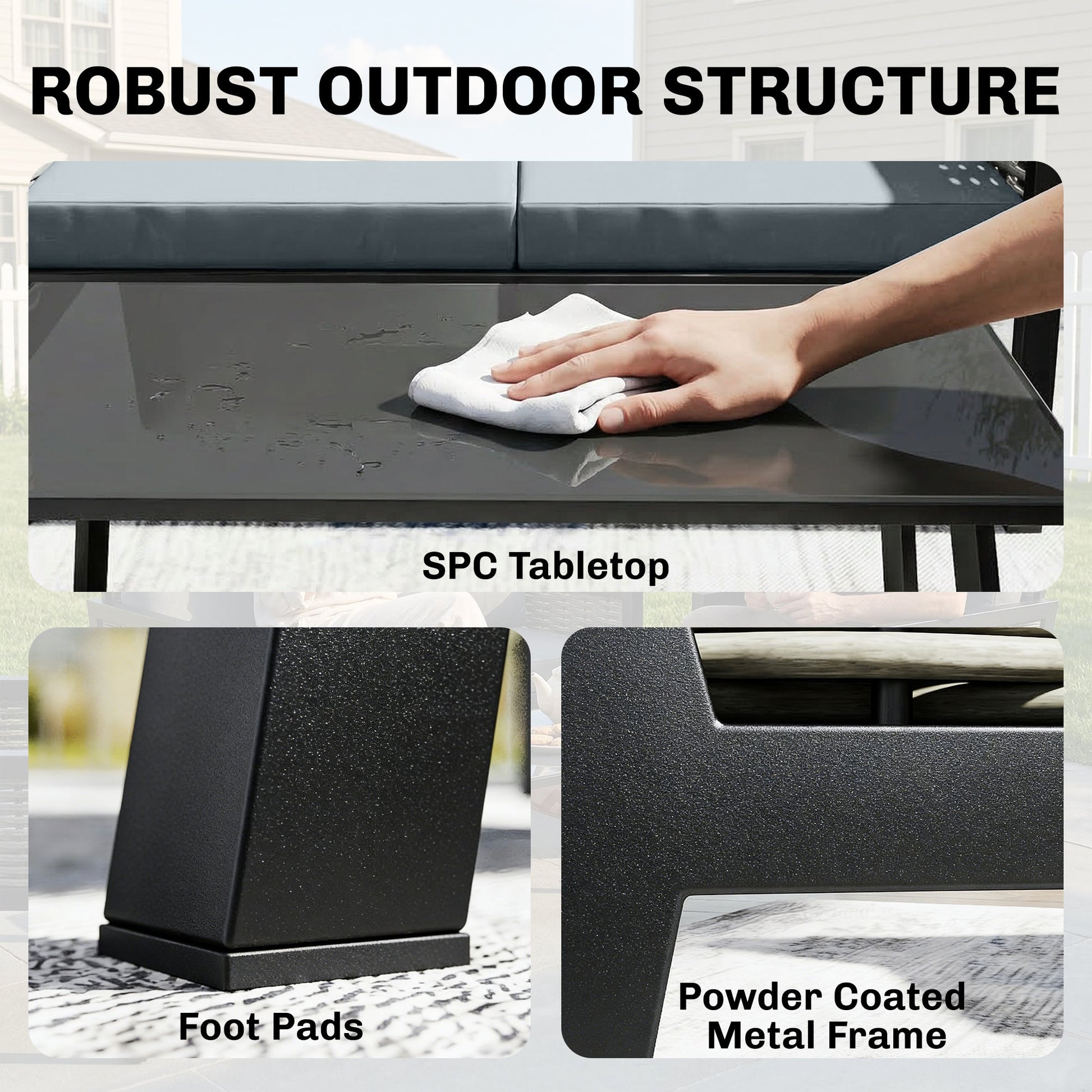 ROBUST OUTDOOR STRUCTURE

SPC Tabletop

Foot Pads

Powder Coated Metal Frame